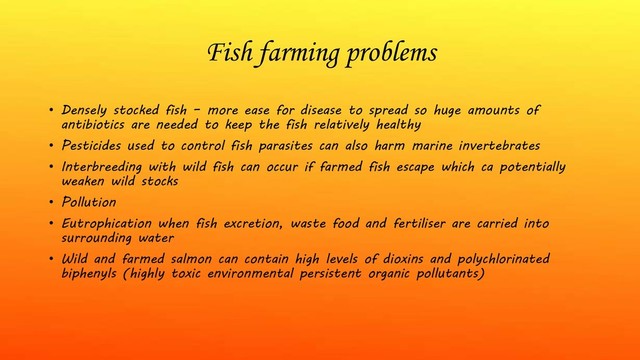 Fish farming problems

• Densely stocked fish – more ease for disease to spread so huge amounts of antibiotics are needed to keep the fish relatively healthy

• Pesticides used to control fish parasites can also harm marine invertebrates

• Interbreeding with wild fish can occur if farmed fish escape which ca potentially weaken wild stocks

• Pollution

• Eutrophication when fish excretion, waste food and fertiliser are carried into surrounding water

• Wild and farmed salmon can contain high levels of dioxins and polychlorinated biphenyls (highly toxic environmental persistent organic pollutants)